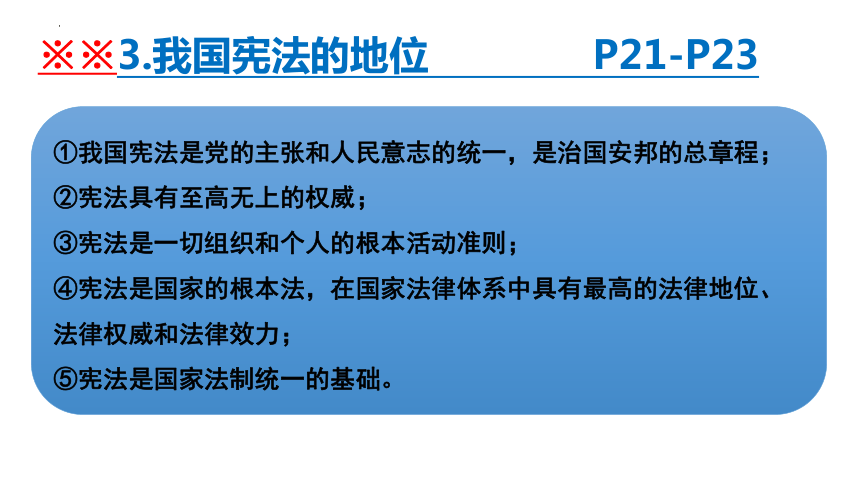 ※※3.我国宪法的地位　　　P21-P23

①我国宪法是党的主张和人民意志的统一，是治国安邦的总章程；
②宪法具有至高无上的权威；
③宪法是一切组织和个人的根本活动准则；
④宪法是国家的根本法，在国家法律体系中具有最高的法律地位、法律权威和法律效力；
⑤宪法是国家法制统一的基础。